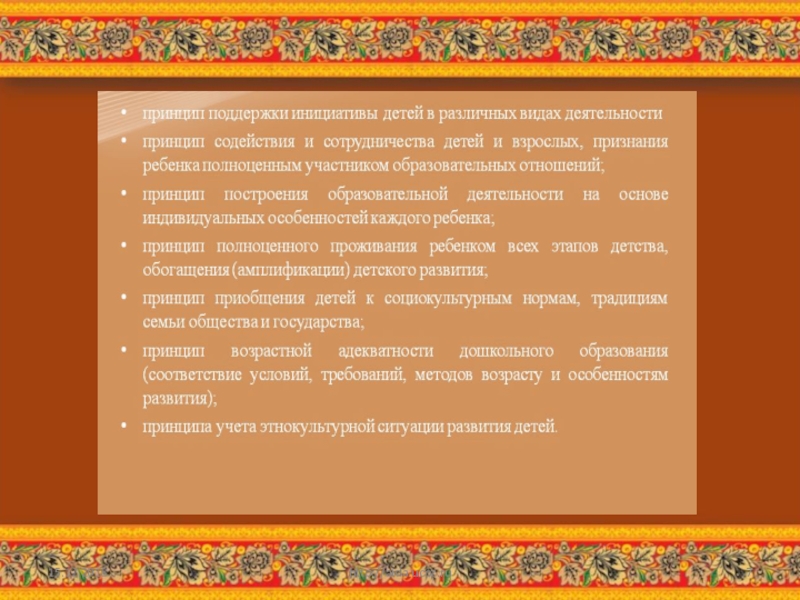 • принцип поддержки инициативы детей в различных видах деятельности
• принцип содействия и сотрудничества детей и взрослых, признания ребенка полноценным участником образовательных отношений;
• принцип построения образовательной деятельности на основе индивидуальных особенностей каждого ребенка;
• принцип полноценного проживания ребенком всех этапов детства, обогащения (амплификации) детского развития;
• принцип приобщения детей к социокультурным нормам, традициям семьи общества и государства;
• принцип возрастной адекватности дошкольного образования (соответствие условий, требований, методов возрасту и особенностям развития);
• принципа учета этнокультурной ситуации развития детей.